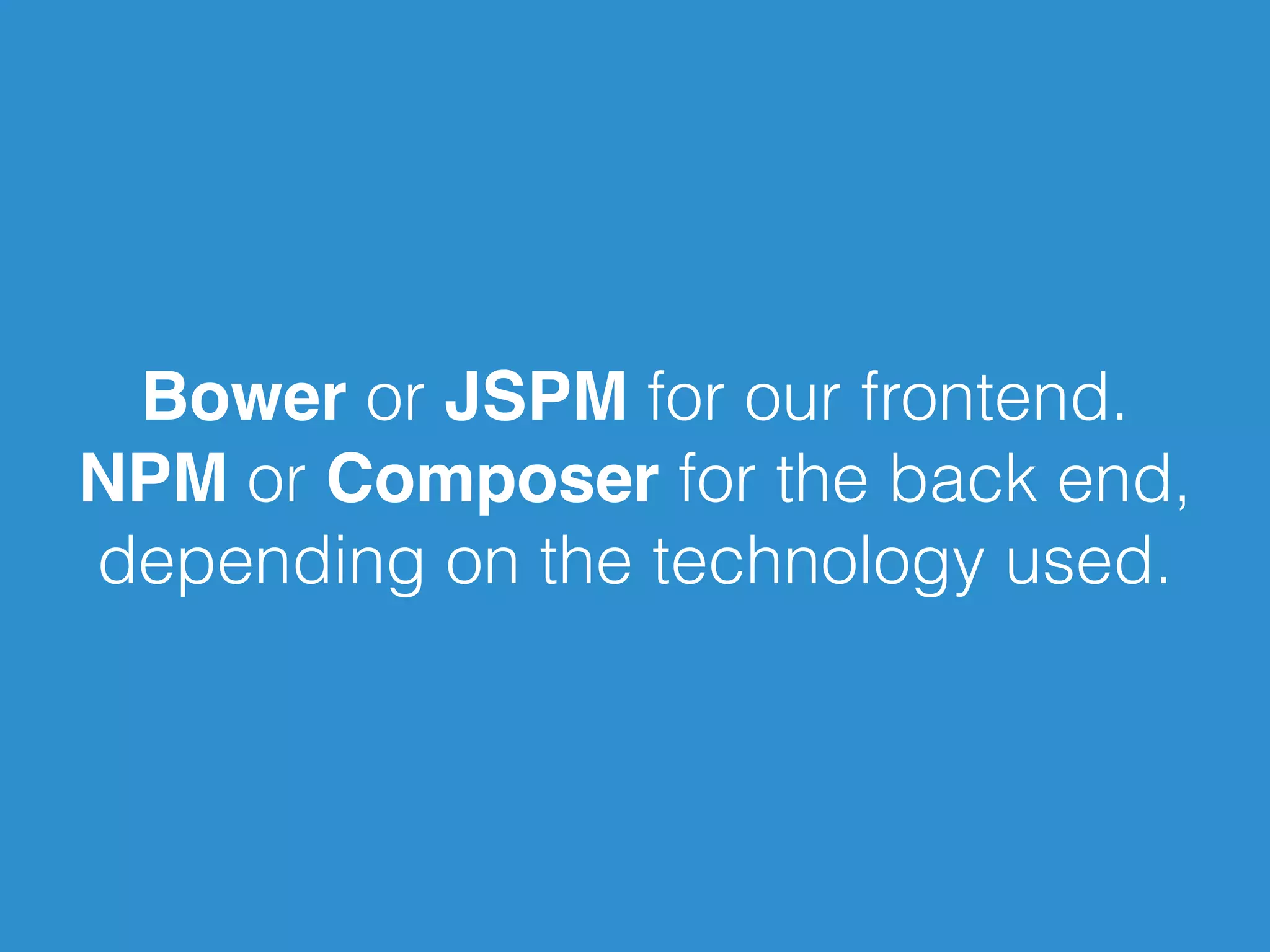 Bower or JSPM for our frontend.
NPM or Composer for the back end, depending on the technology used.